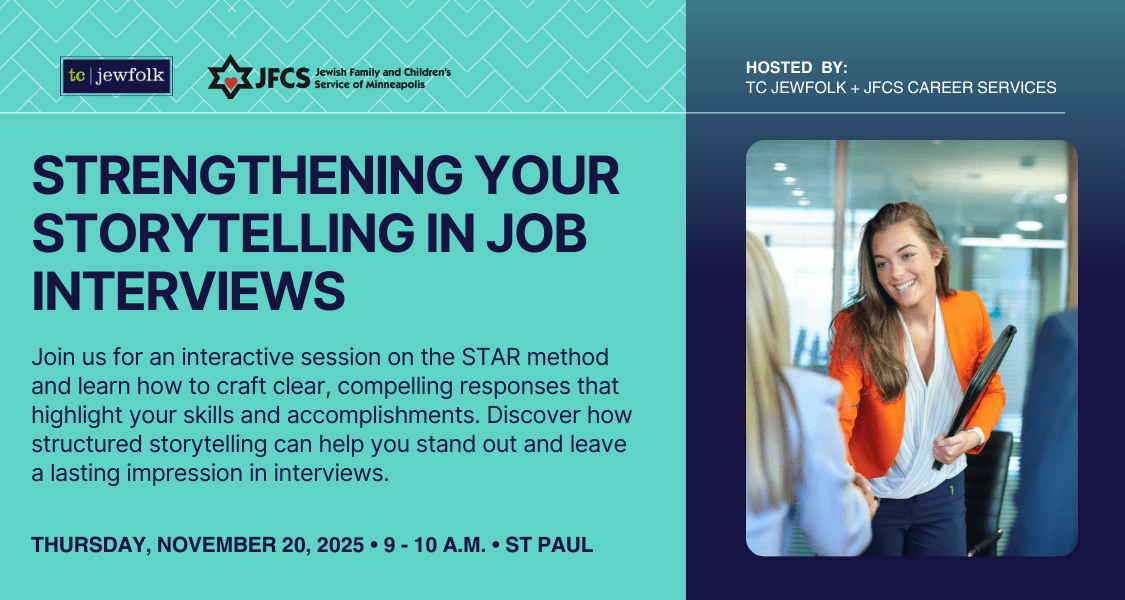 tc | jewfolk

JFCS Jewish Family and Children's Service of Minneapolis

HOSTED BY:
TC JEWFOLK + JFCS CAREER SERVICES

STRENGTHENING YOUR STORYTELLING IN JOB INTERVIEWS

Join us for an interactive session on the STAR method and learn how to craft clear, compelling responses that highlight your skills and accomplishments. Discover how structured storytelling can help you stand out and leave a lasting impression in interviews.

THURSDAY, NOVEMBER 20, 2025 • 9 - 10 A.M. • ST PAUL